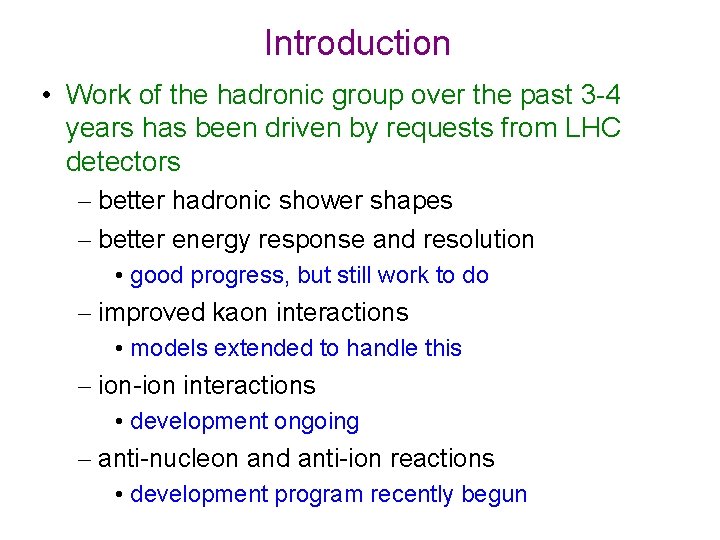 Introduction

• Work of the hadronic group over the past 3-4 years has been driven by requests from LHC detectors

– better hadronic shower shapes

– better energy response and resolution

• good progress, but still work to do

– improved kaon interactions

• models extended to handle this

– ion-ion interactions

• development ongoing

– anti-nucleon and anti-ion reactions

• development program recently begun